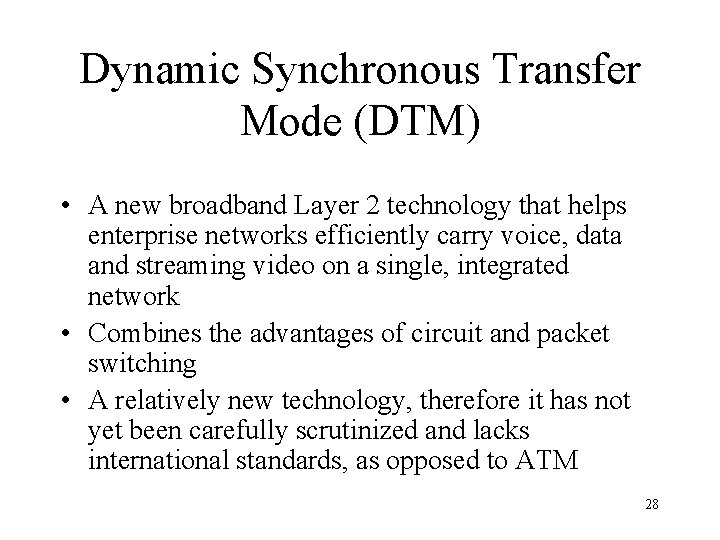 Dynamic Synchronous Transfer Mode (DTM)

• A new broadband Layer 2 technology that helps enterprise networks efficiently carry voice, data and streaming video on a single, integrated network
• Combines the advantages of circuit and packet switching
• A relatively new technology, therefore it has not yet been carefully scrutinized and lacks international standards, as opposed to ATM

28